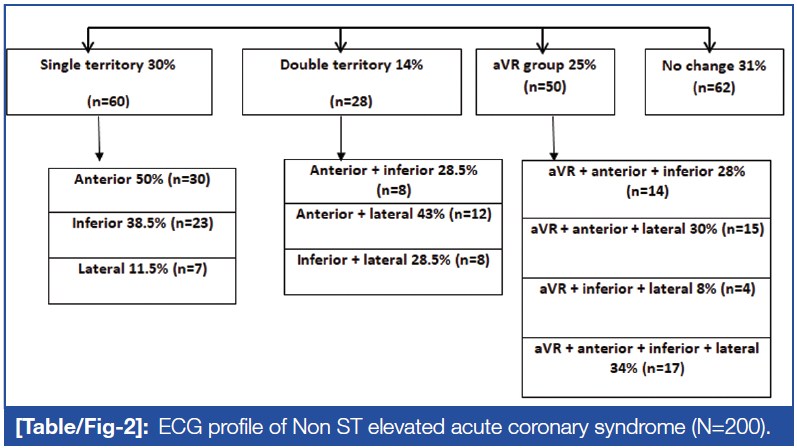 Single territory 30%

(n=60)

Double territory 14%

(n=28)

aVR group 25%

(n=50)

No change 31%

(n=62)

Anterior 50% (n=30)

Inferior 38.5% (n=23)

Lateral 11.5% (n=7)

Anterior + inferior 28.5% (n=8)

Anterior + lateral 43% (n=12)

Inferior + lateral 28.5% (n=8)

aVR + anterior + inferior 28% (n=14)

aVR + anterior + lateral 30% (n=15)

aVR + inferior + lateral 8% (n=4)

aVR + anterior + inferior + lateral 34% (n=17)

[Table/Fig-2]: ECG profile of Non ST elevated acute coronary syndrome (N=200).